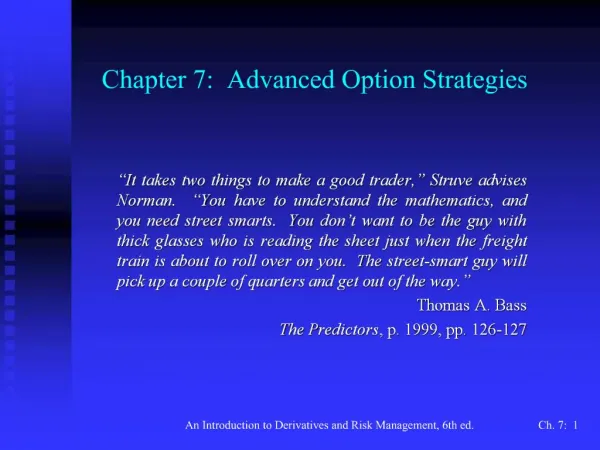 Chapter 7: Advanced Option Strategies

"It takes two things to make a good trader," Struve advises Norman. "You have to understand the mathematics, and you need street smarts. You don't want to be the guy with thick glasses who is reading the sheet just when the freight train is about to roll over on you. The street-smart guy will pick up a couple of quarters and get out of the way."

Thomas A. Bass

The Predictors, p. 1999, pp. 126-127

An Introduction to Derivatives and Risk Management, 6th ed.

Ch. 7: 1